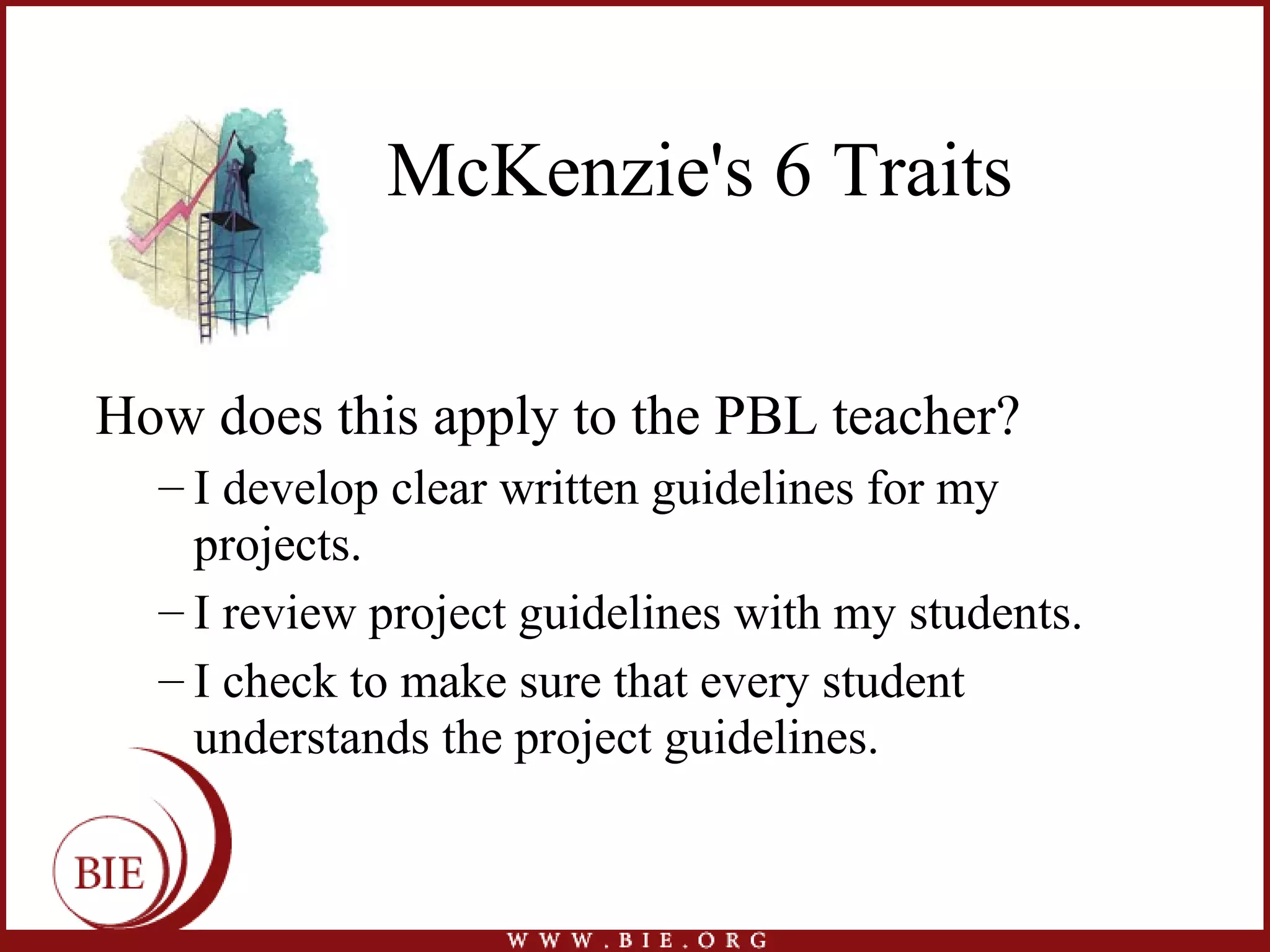 McKenzie's 6 Traits

How does this apply to the PBL teacher?

– I develop clear written guidelines for my projects.

– I review project guidelines with my students.

– I check to make sure that every student understands the project guidelines.

BIE

WWW.BIE.ORG